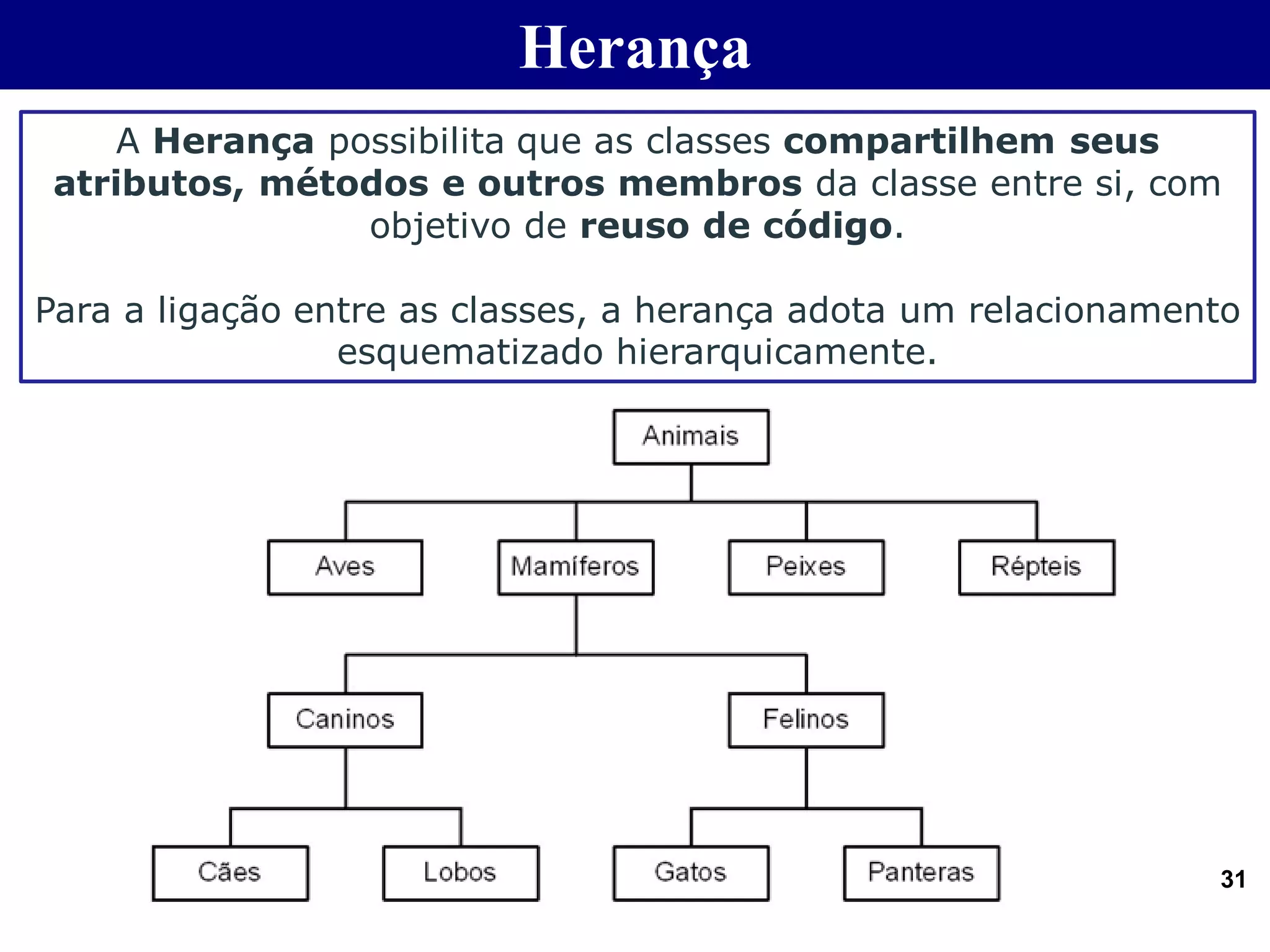 Herança

A Herança possibilita que as classes compartilhem seus atributos, métodos e outros membros da classe entre si, com objetivo de reuso de código.

Para a ligação entre as classes, a herança adota um relacionamento esquematizado hierarquicamente.

Animais

Aves
Mamíferos
Peixes
Répteis

Caninos
Felinos

Cães
Lobos
Gatos
Panteras

31